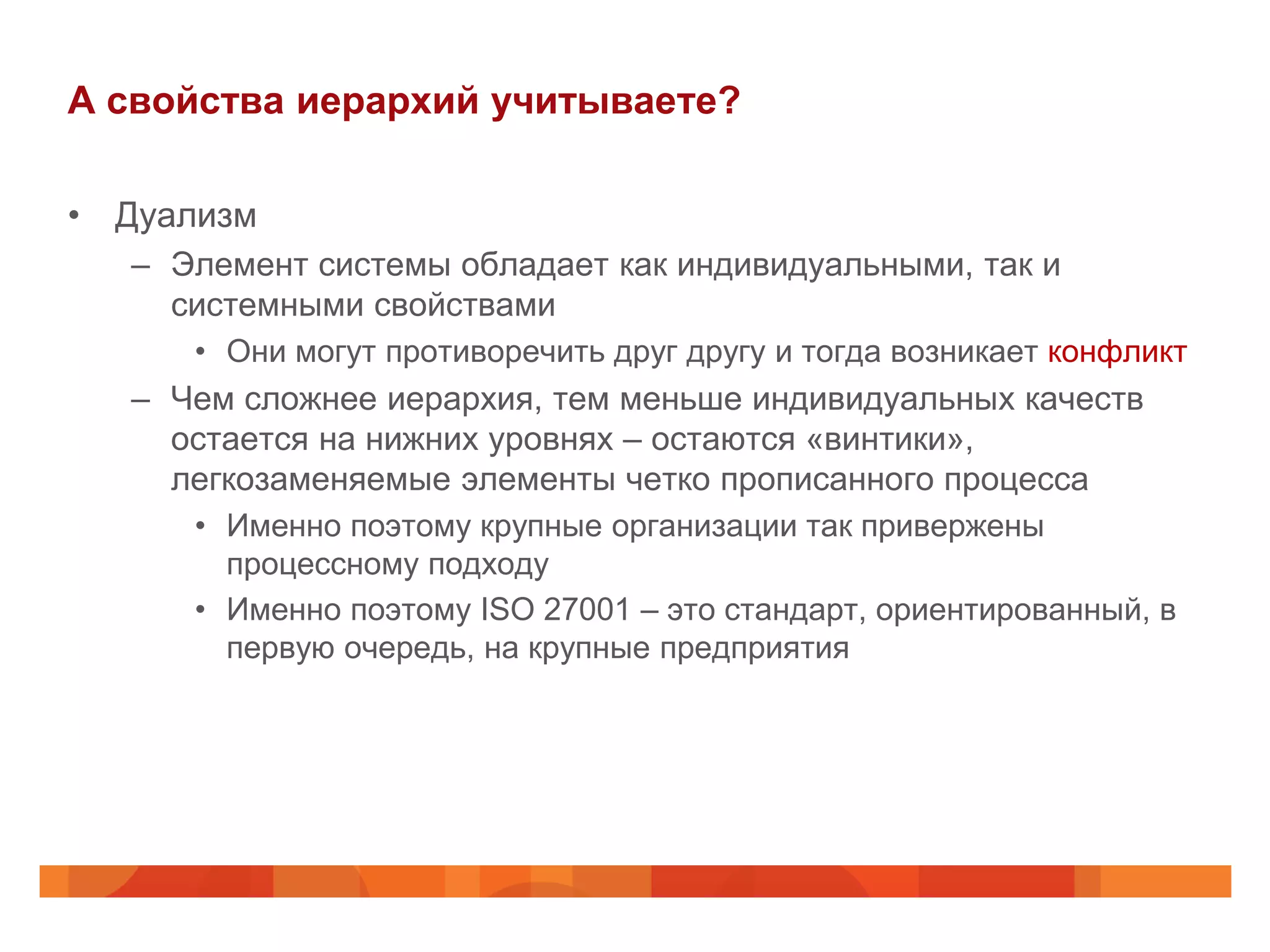 А свойства иерархий учитываете?

• Дуализм
– Элемент системы обладает как индивидуальными, так и системными свойствами
• Они могут противоречить друг другу и тогда возникает конфликт
– Чем сложнее иерархия, тем меньше индивидуальных качеств остается на нижних уровнях – остаются «винтики», легкозаменяемые элементы четко прописанного процесса
• Именно поэтому крупные организации так привержены процессному подходу
• Именно поэтому ISO 27001 – это стандарт, ориентированный, в первую очередь, на крупные предприятия